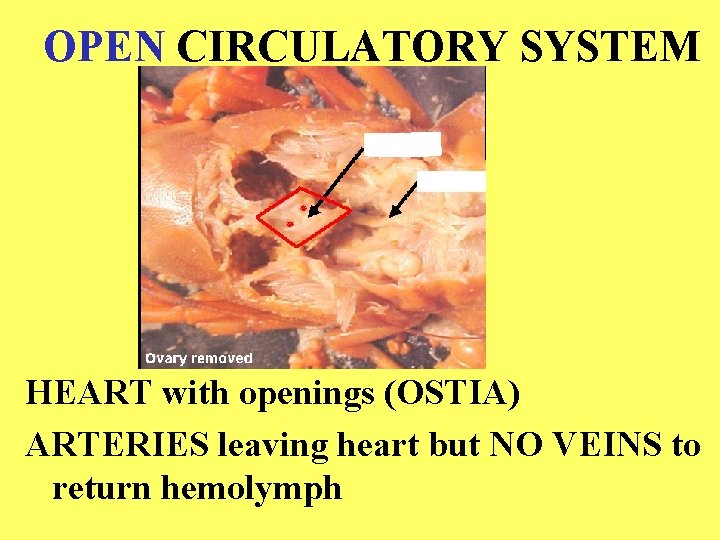 OPEN CIRCULATORY SYSTEM

Ovary removed

HEART with openings (OSTIA)

ARTERIES leaving heart but NO VEINS to return hemolymph